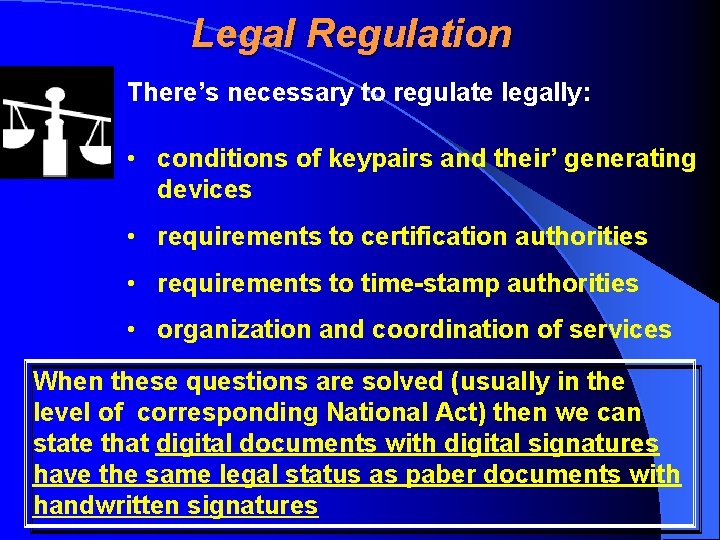 Legal Regulation

There’s necessary to regulate legally:

• conditions of keypairs and their’ generating devices

• requirements to certification authorities

• requirements to time-stamp authorities

• organization and coordination of services

When these questions are solved (usually in the level of corresponding National Act) then we can state that digital documents with digital signatures have the same legal status as paber documents with handwritten signatures